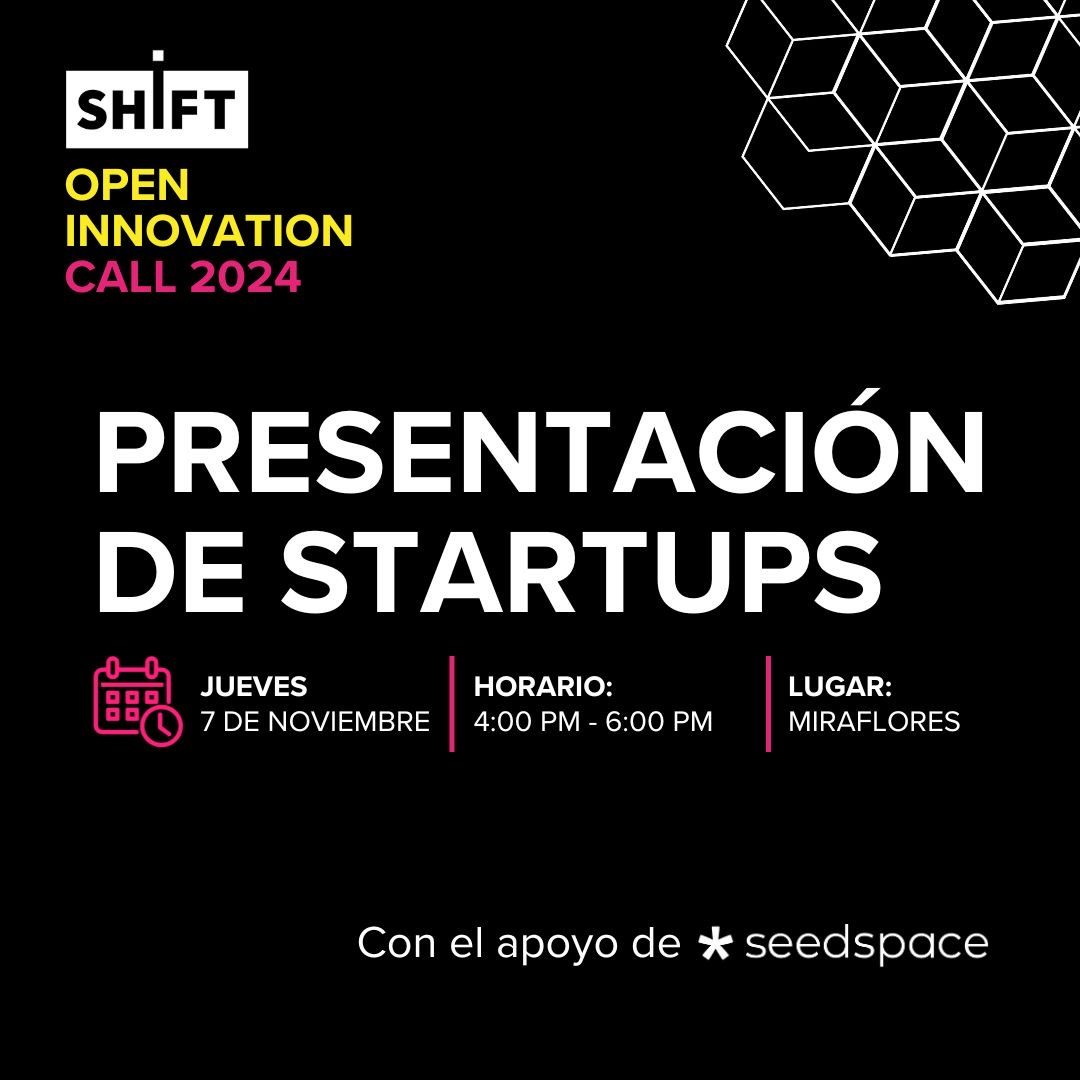 SHIFT
OPEN INNOVATION CALL 2024

PRESENTACIÓN DE STARTUPS

JUEVES
7 DE NOVIEMBRE

HORARIO:
4:00 PM - 6:00 PM

LUGAR:
MIRAFLORES

Con el apoyo de seedspace